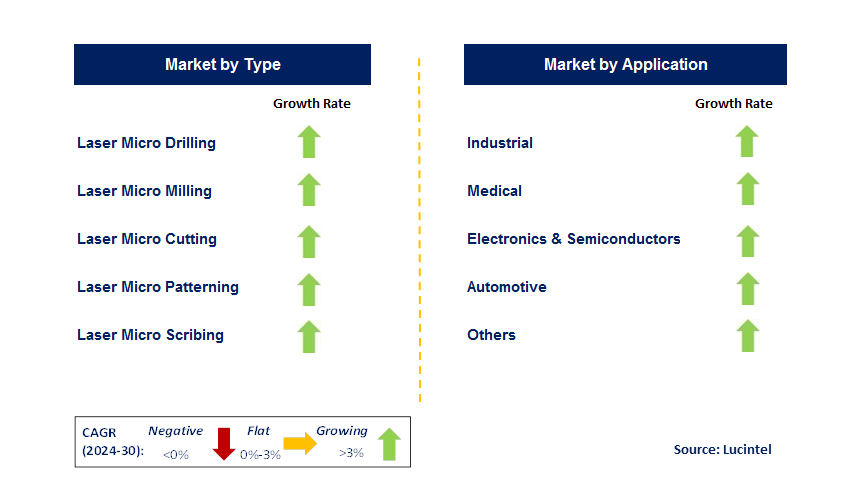 Market by Type

Growth Rate

Laser Micro Drilling

Laser Micro Milling

Laser Micro Cutting

Laser Micro Patterning

Laser Micro Scribing

Market by Application

Growth Rate

Industrial

Medical

Electronics & Semiconductors

Automotive

Others

CAGR (2024-30): Negative <0% Flat 0%-3% Growing >3%

Source: Lucintel